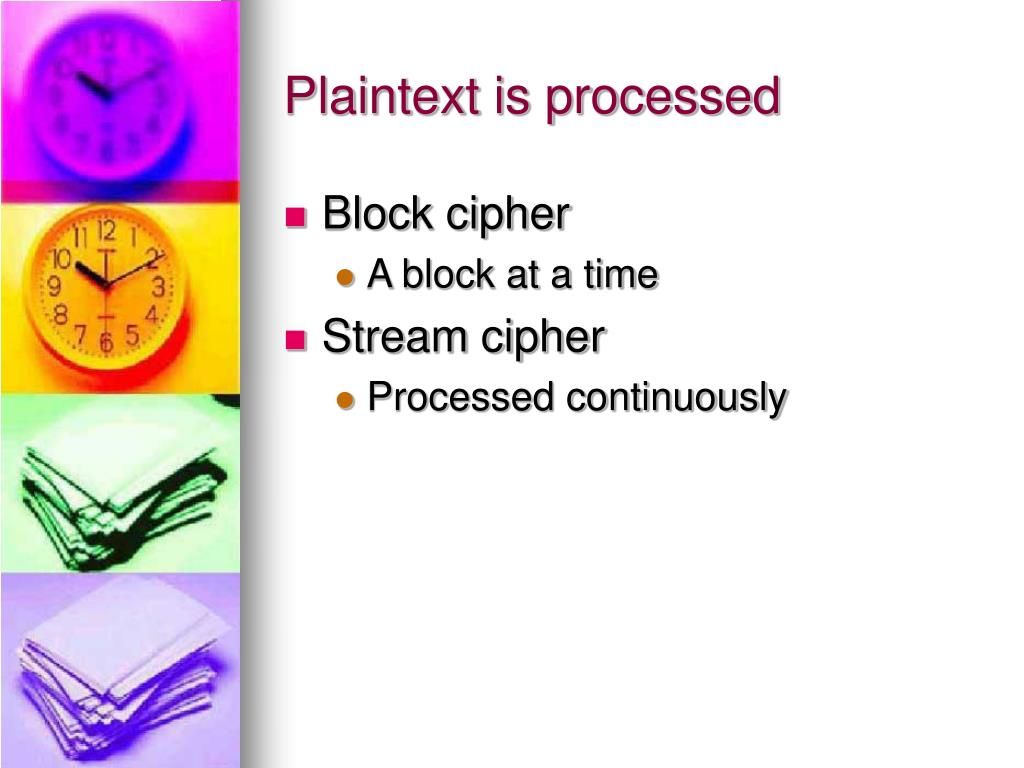 Plaintext is processed

Block cipher
A block at a time
Stream cipher
Processed continuously